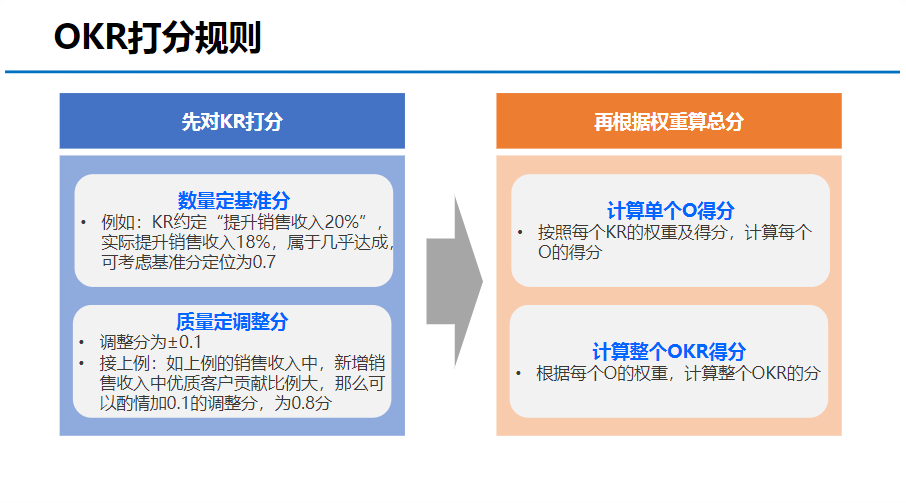 OKR打分规则

先对KR打分

数量定基准分
• 例如：KR约定“提升销售收入20%”，实际提升销售收入18%，属于几乎达成，可考虑基准分定位为0.7

质量定调整分
• 调整分为±0.1
• 接上例：如上例的销售收入中，新增销售收入中优质客户贡献比例大，那么可以酌情加0.1的调整分，为0.8分

再根据权重算总分

计算单个O得分
• 按照每个KR的权重及得分，计算每个O的得分

计算整个OKR得分
• 根据每个O的权重，计算整个OKR的分